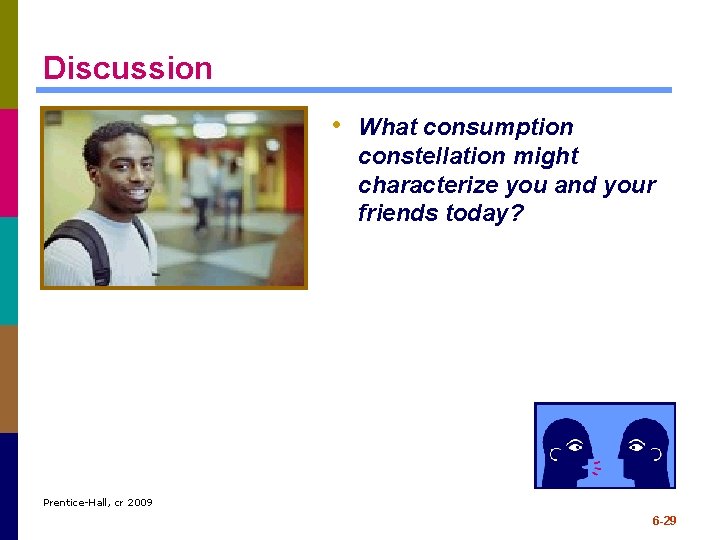 Discussion

• What consumption constellation might characterize you and your friends today?

Prentice-Hall, cr 2009

6-29